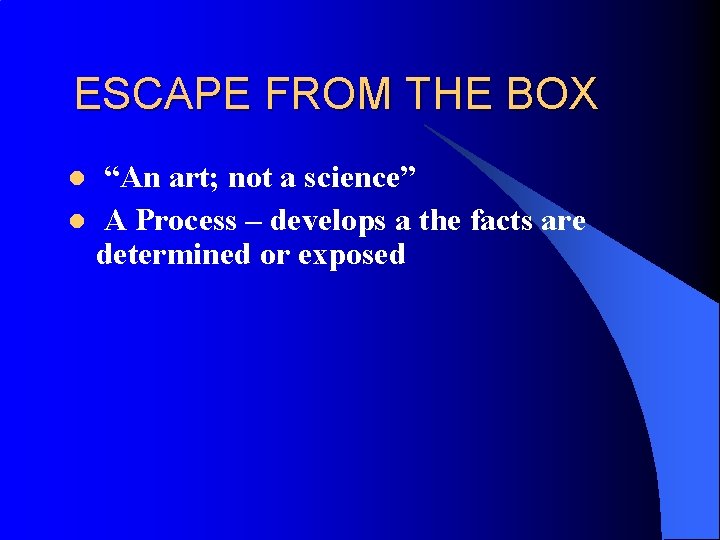 ESCAPE FROM THE BOX

- “An art; not a science”
- A Process – develops a the facts are determined or exposed